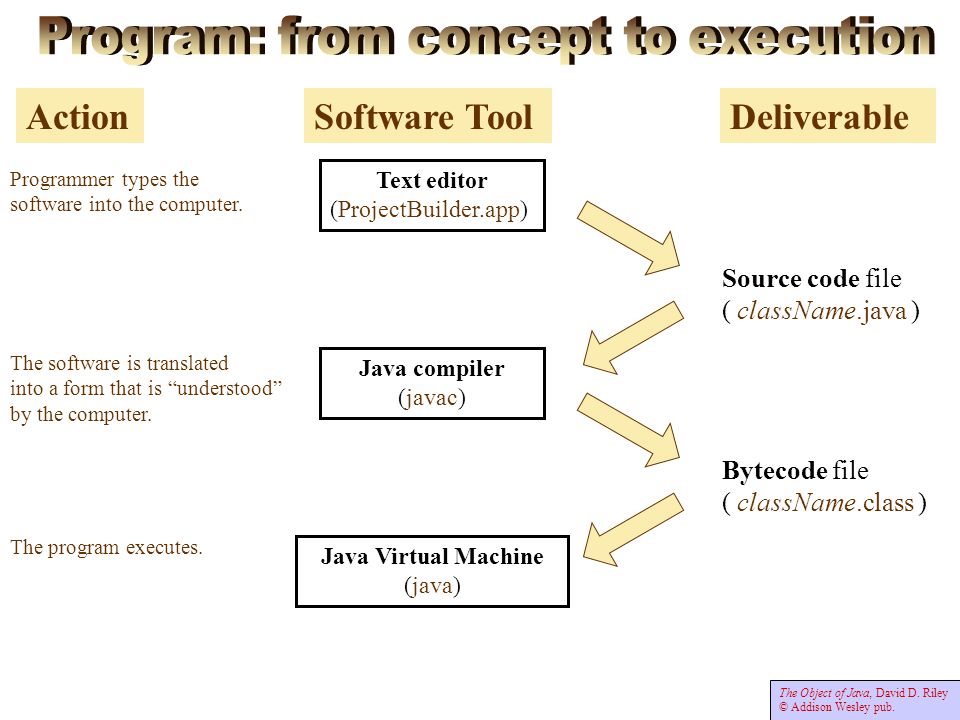 Program: from concept to execution

Action

Software Tool

Deliverable

Programmer types the software into the computer.

Text editor
(ProjectBuilder.app)

Source code file
( className.java )

The software is translated into a form that is “understood” by the computer.

Java compiler
(javac)

Bytecode file
( className.class )

The program executes.

Java Virtual Machine
(java)

The Object of Java, David D. Riley
© Addison Wesley pub.